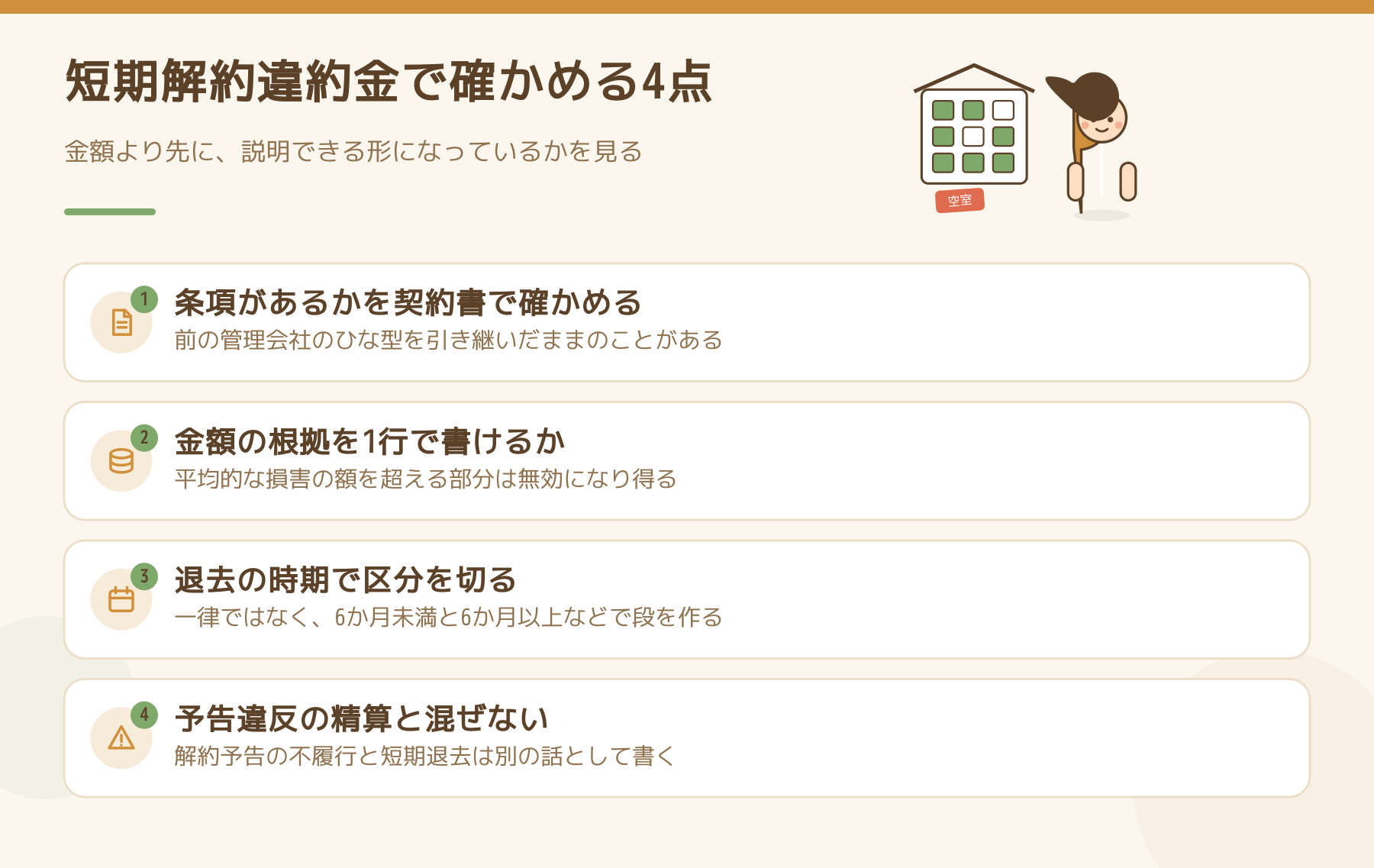 短期解約違約金で確かめる4点

金額より先に、説明できる形になっているかを見る

空室

1
条項があるかを契約書で確かめる
前の管理会社のひな型を引き継いだままのことがある

2
金額の根拠を1行で書けるか
平均的な損害の額を超える部分は無効になり得る

3
退去の時期で区分を切る
一律ではなく、6か月未満と6か月以上などで段を作る

4
予告違反の精算と混ぜない
解約予告の不履行と短期退去は別の話として書く